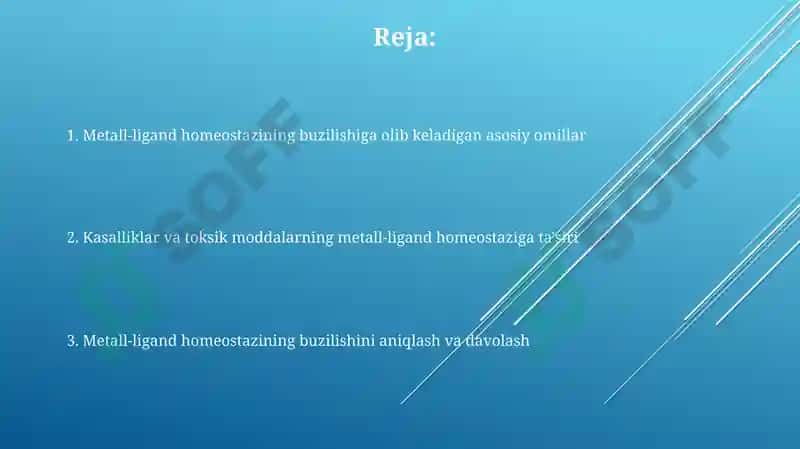 Reja:

1. Metall-ligand homeostazining buzilishiga olib keladigan asosiy omillar

2. Kasalliklar va toksik moddalarning metall-ligand homeostaziga ta'siri

3. Metall-ligand homeostazining buzilishini aniqlash va davolash

SOFF

SOFF